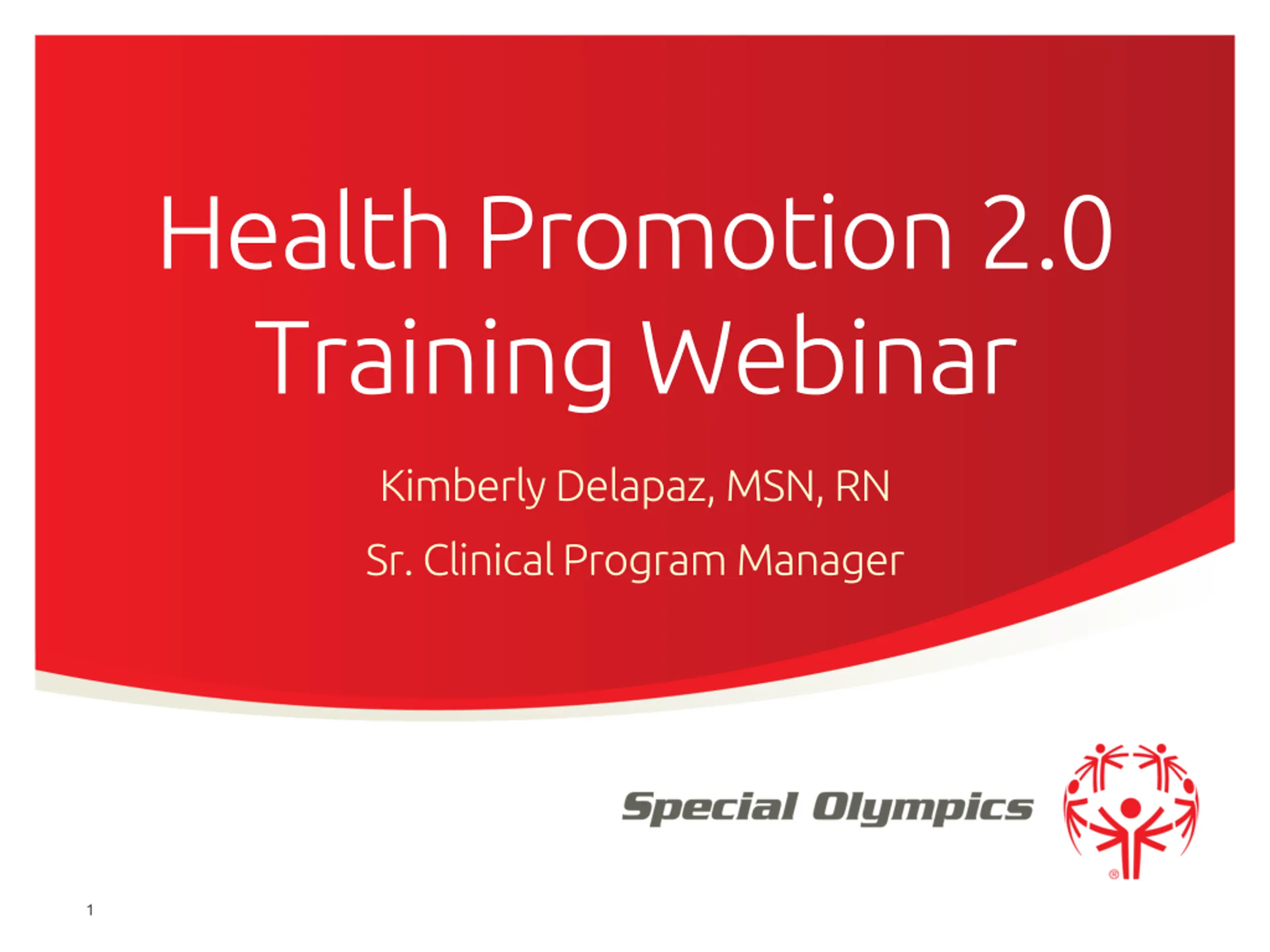 Health Promotion 2.0 Training Webinar

Kimberly Delapaz, MSN, RN

Sr. Clinical Program Manager

Special Olympics

®

1